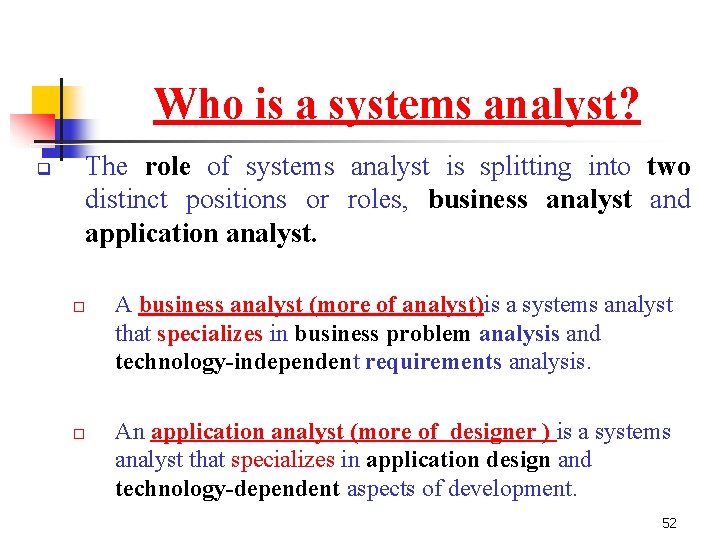 Who is a systems analyst?

The role of systems analyst is splitting into two distinct positions or roles, business analyst and application analyst.

A business analyst (more of analyst)is a systems analyst that specializes in business problem analysis and technology-independent requirements analysis.

An application analyst (more of designer ) is a systems analyst that specializes in application design and technology-dependent aspects of development.

52